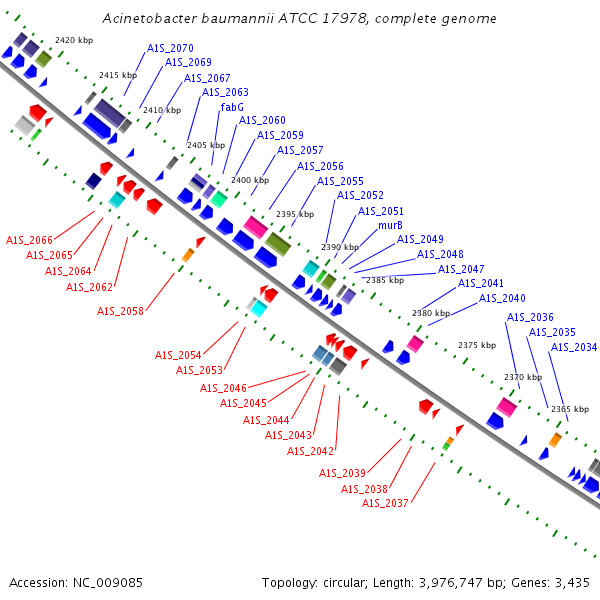 Acinetobacter baumannii ATCC 17978, complete genome

2420 kbp
2415 kbp
2410 kbp
2405 kbp
2400 kbp
2395 kbp
2390 kbp
2385 kbp
2380 kbp
2375 kbp
2370 kbp
2365 kbp

A1S_2070
A1S_2069
A1S_2067
A1S_2063
fabG
A1S_2060
A1S_2059
A1S_2057
A1S_2056
A1S_2055
A1S_2052
A1S_2051
murB
A1S_2049
A1S_2048
A1S_2047
A1S_2041
A1S_2040
A1S_2036
A1S_2035
A1S_2034

A1S_2066
A1S_2065
A1S_2064
A1S_2062
A1S_2058
A1S_2054
A1S_2053
A1S_2046
A1S_2045
A1S_2044
A1S_2043
A1S_2042
A1S_2039
A1S_2038
A1S_2037

Accession: NC_009085
Topology: circular; Length: 3,976,747 bp; Genes: 3,435